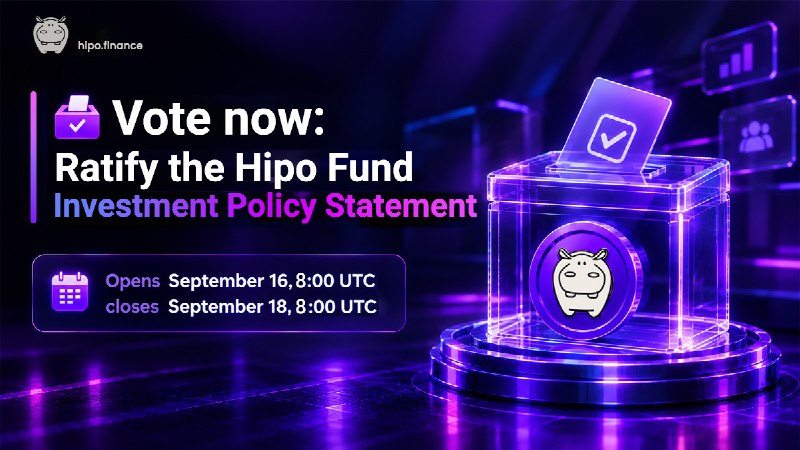 hipo.finance

Vote now:
Ratify the Hipo Fund
Investment Policy Statement

Opens September 16, 8:00 UTC
closes September 18, 8:00 UTC